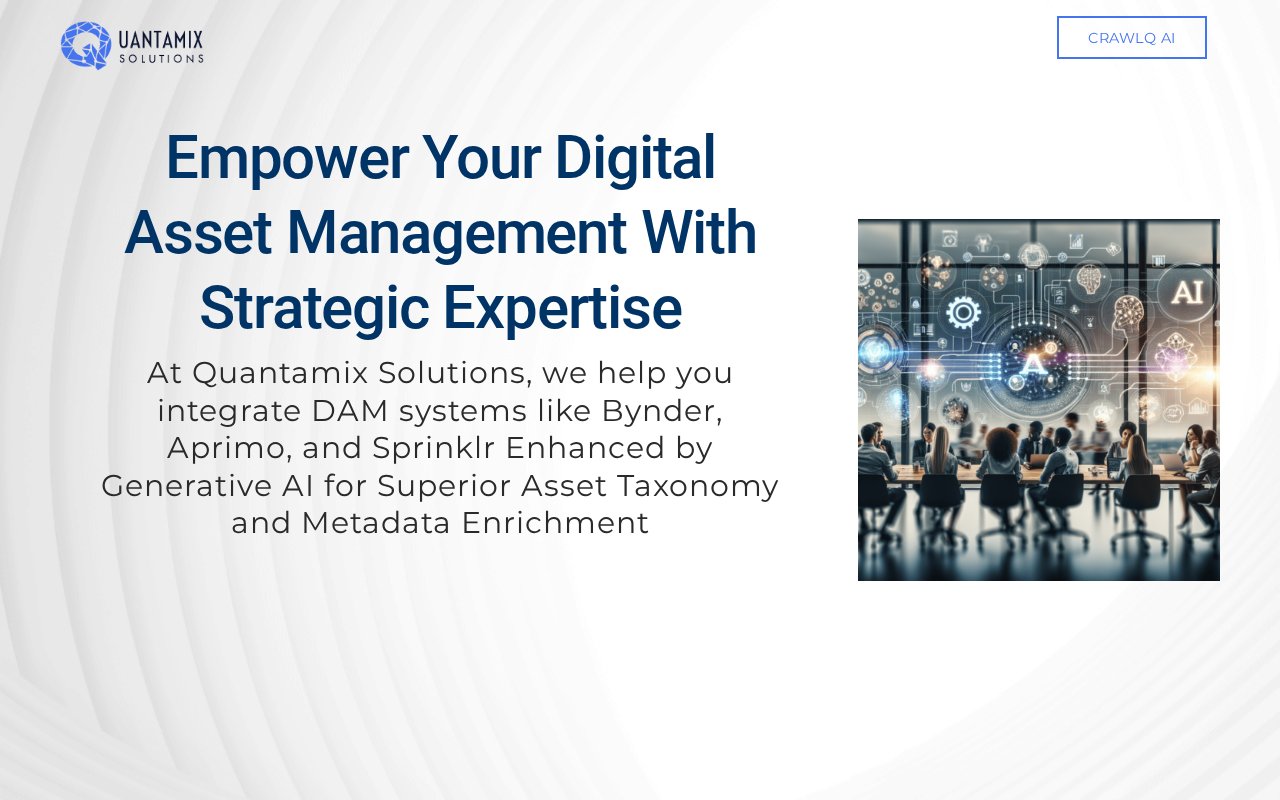 UANTAMIX
SOLUTIONS

CRAWLQ AI

Empower Your Digital Asset Management With Strategic Expertise

At Quantamix Solutions, we help you integrate DAM systems like Bynder, Aprimo, and Sprinklr Enhanced by Generative AI for Superior Asset Taxonomy and Metadata Enrichment

AI

A